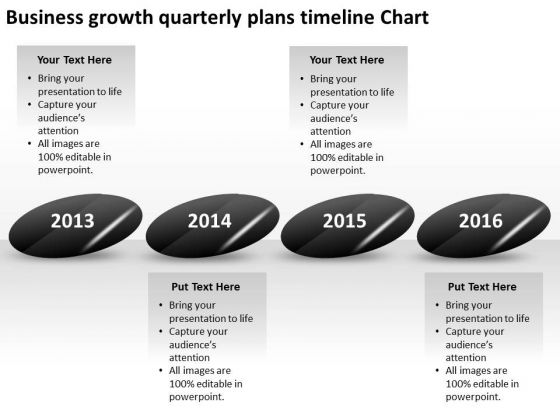 Business growth quarterly plans timeline Chart

Your Text Here
• Bring your presentation to life
• Capture your audience's attention
• All images are 100% editable in powerpoint.

Your Text Here
• Bring your presentation to life
• Capture your audience's attention
• All images are 100% editable in powerpoint.

2013

2014

2015

2016

Put Text Here
• Bring your presentation to life
• Capture your audience's attention
• All images are 100% editable in powerpoint.

Put Text Here
• Bring your presentation to life
• Capture your audience's attention
• All images are 100% editable in powerpoint.